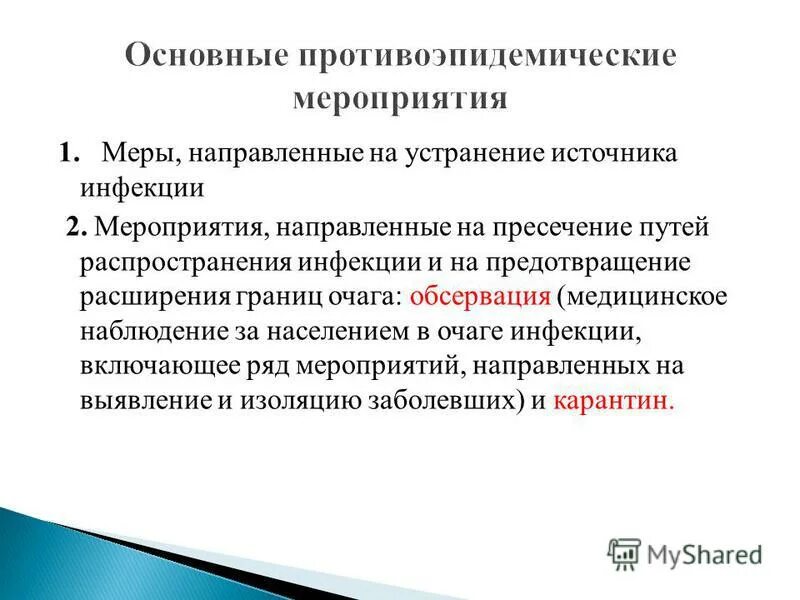 Основные противоэпидемические мероприятия

1. Меры, направленные на устранение источника инфекции

2. Мероприятия, направленные на пресечение путей распространения инфекции и на предотвращение расширения границ очага: обсервация (медицинское наблюдение за населением в очаге инфекции, включающее ряд мероприятий, направленных на выявление и изоляцию заболевших) и карантин.

MyShared